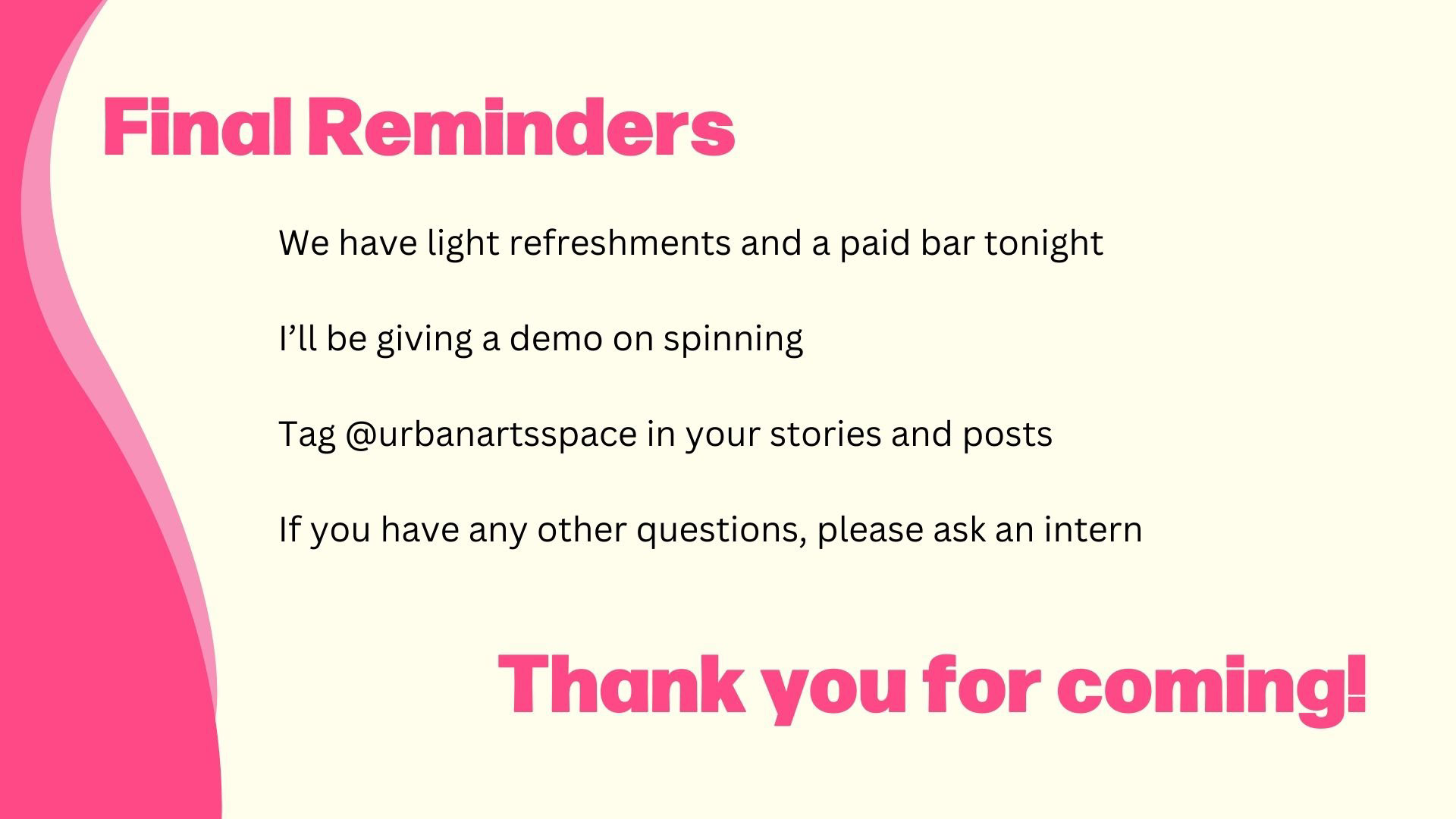 Final Reminders

We have light refreshments and a paid bar tonight

I’ll be giving a demo on spinning

Tag @urbanartsspace in your stories and posts

If you have any other questions, please ask an intern

Thank you for coming!